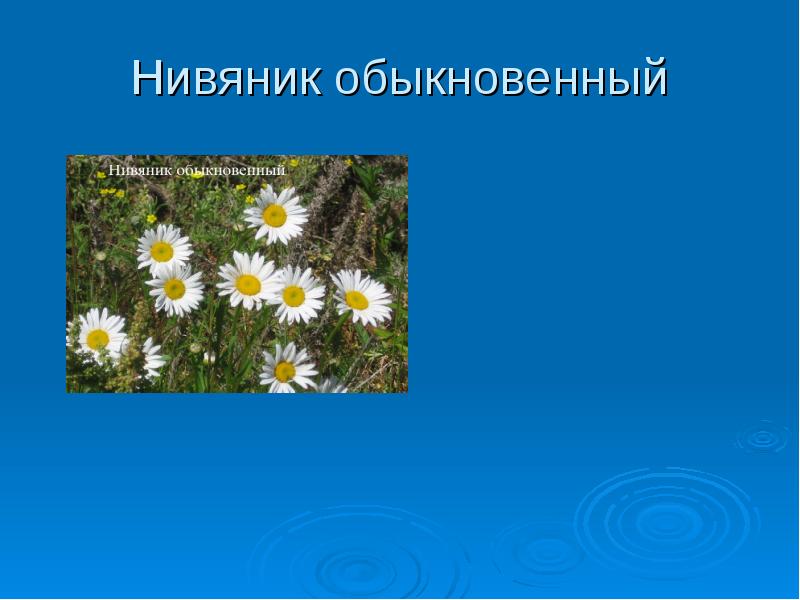 Нивяник обыкновенный

Нивяник обыкновенный